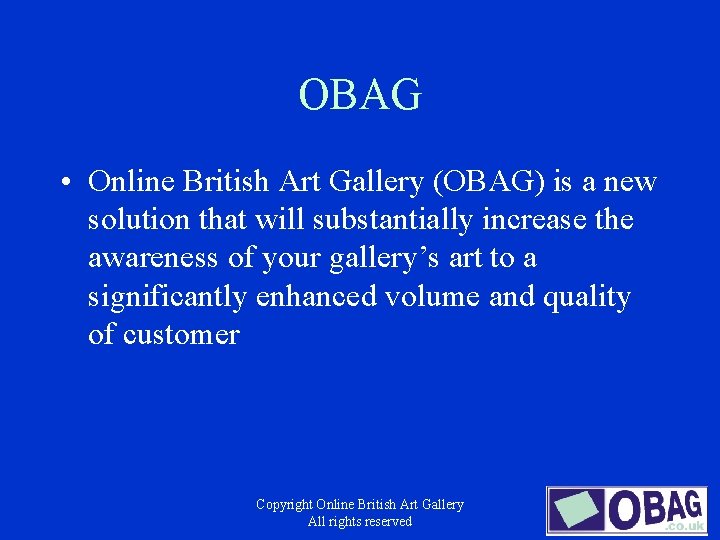 OBAG

• Online British Art Gallery (OBAG) is a new solution that will substantially increase the awareness of your gallery’s art to a significantly enhanced volume and quality of customer

Copyright Online British Art Gallery
All rights reserved

OBAG
.co.uk